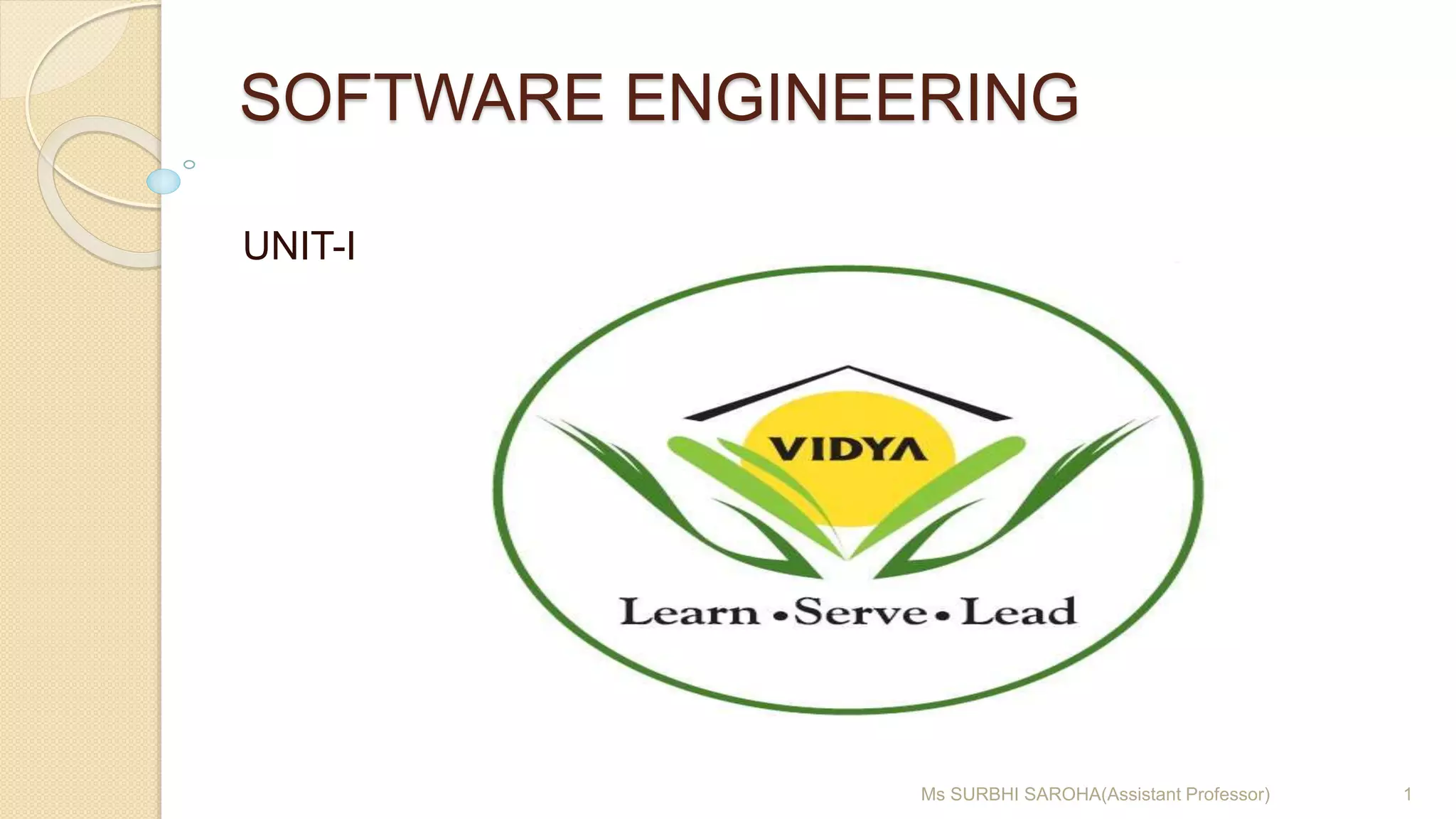 SOFTWARE ENGINEERING

UNIT-I

VIDYA

Learn • Serve • Lead

Ms SURBHI SAROHA(Assistant Professor)

1